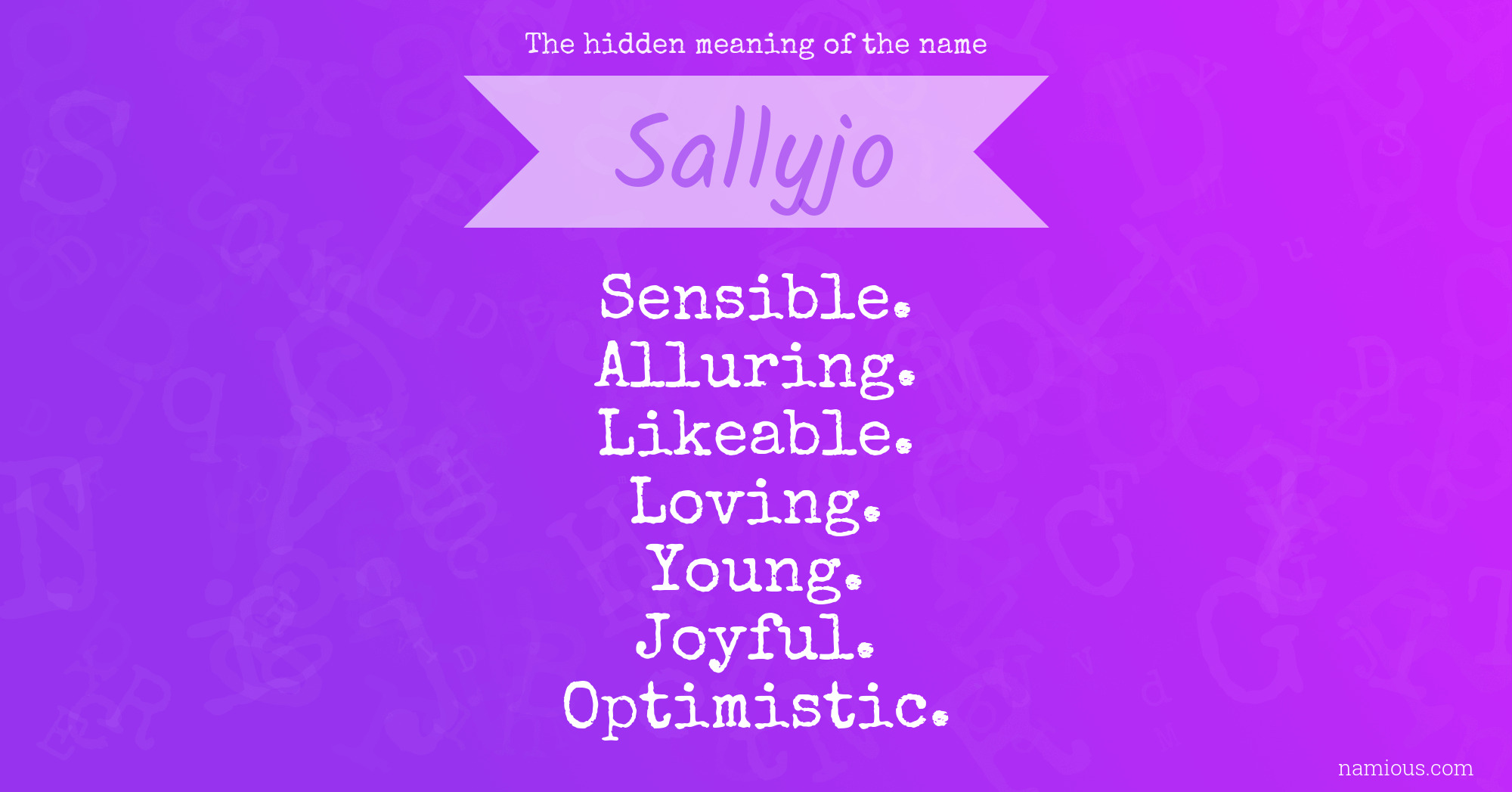 The hidden meaning of the name

Sallyjo

Sensible.
Alluring.
Likeable.
Loving.
Young.
Joyful.
Optimistic.

namious.com